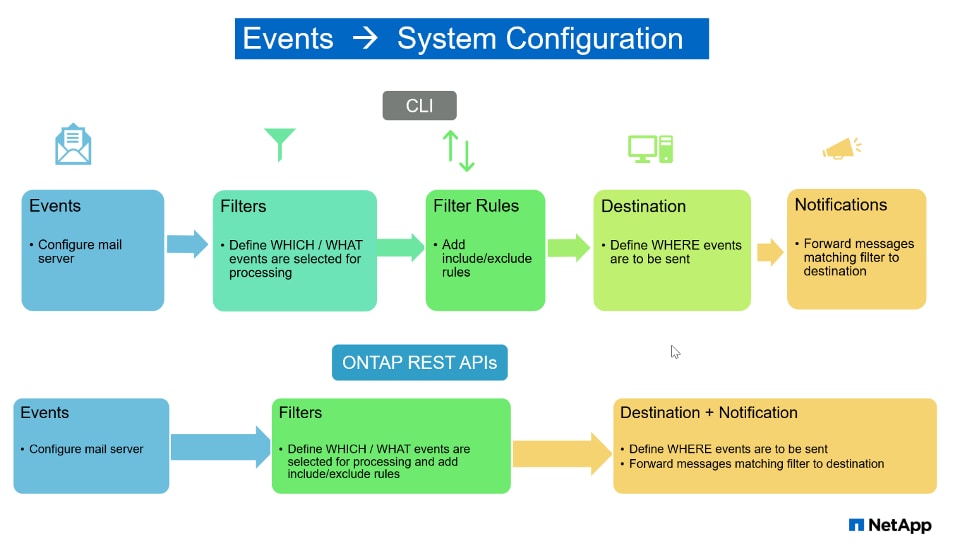 Events → System Configuration

CLI

Events

• Configure mail server

Filters

• Define WHICH / WHAT events are selected for processing

Filter Rules

• Add include/exclude rules

Destination

• Define WHERE events are to be sent

Notifications

• Forward messages matching filter to destination

ONTAP REST APIs

Events

• Configure mail server

Filters

• Define WHICH / WHAT events are selected for processing and add include/exclude rules

Destination + Notification

• Define WHERE events are to be sent
• Forward messages matching filter to destination

NetApp